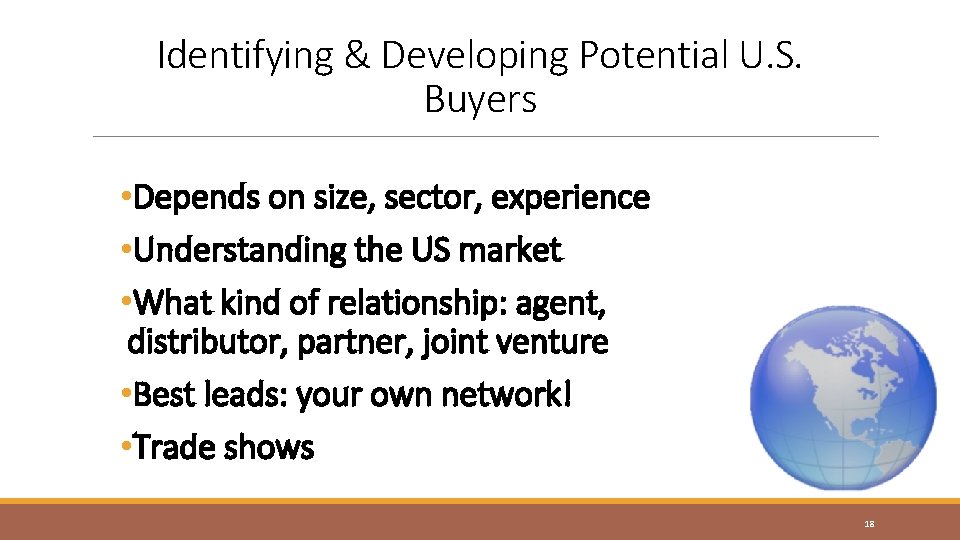 Identifying & Developing Potential U.S. Buyers

•Depends on size, sector, experience

•Understanding the US market

•What kind of relationship: agent, distributor, partner, joint venture

•Best leads: your own network!

•Trade shows

18